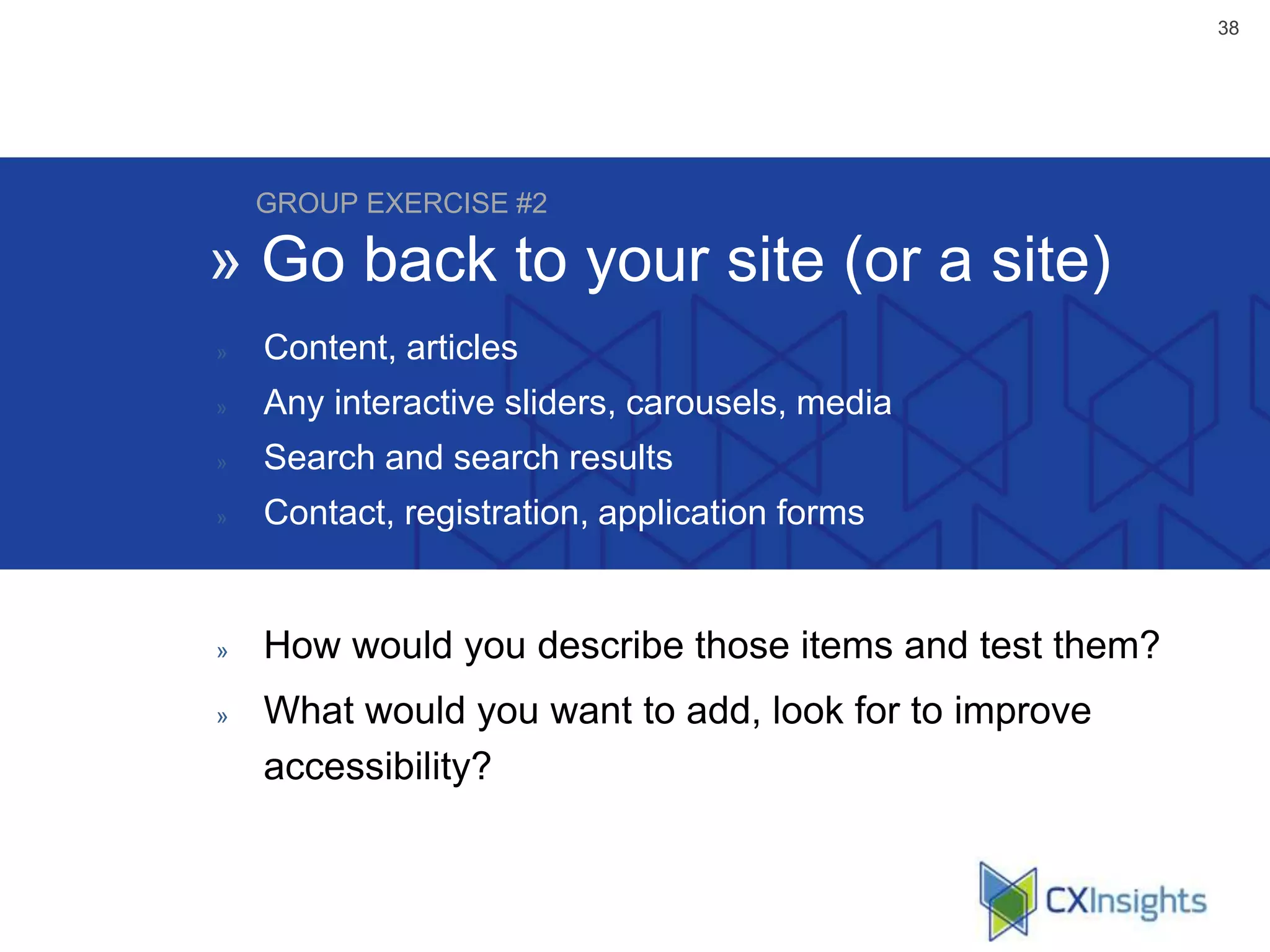 38

GROUP EXERCISE #2

» Go back to your site (or a site)

» Content, articles

» Any interactive sliders, carousels, media

» Search and search results

» Contact, registration, application forms

» How would you describe those items and test them?

» What would you want to add, look for to improve accessibility?

CXInsights